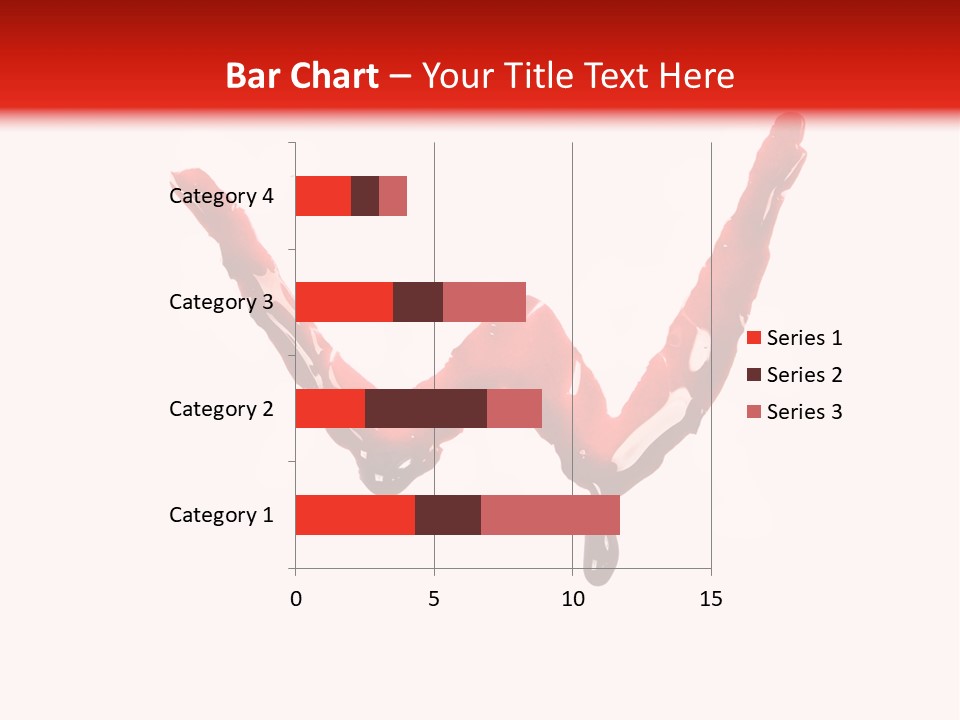 Bar Chart – Your Title Text Here

Category 4
Category 3
Category 2
Category 1

0
5
10
15

Series 1
Series 2
Series 3